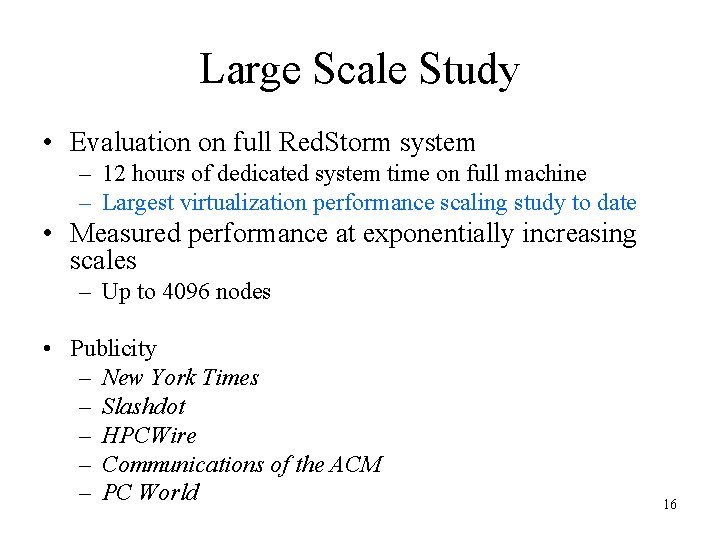 Large Scale Study

• Evaluation on full RedStorm system
– 12 hours of dedicated system time on full machine
– Largest virtualization performance scaling study to date

• Measured performance at exponentially increasing scales
– Up to 4096 nodes

• Publicity
– New York Times
– Slashdot
– HPCWire
– Communications of the ACM
– PC World

16